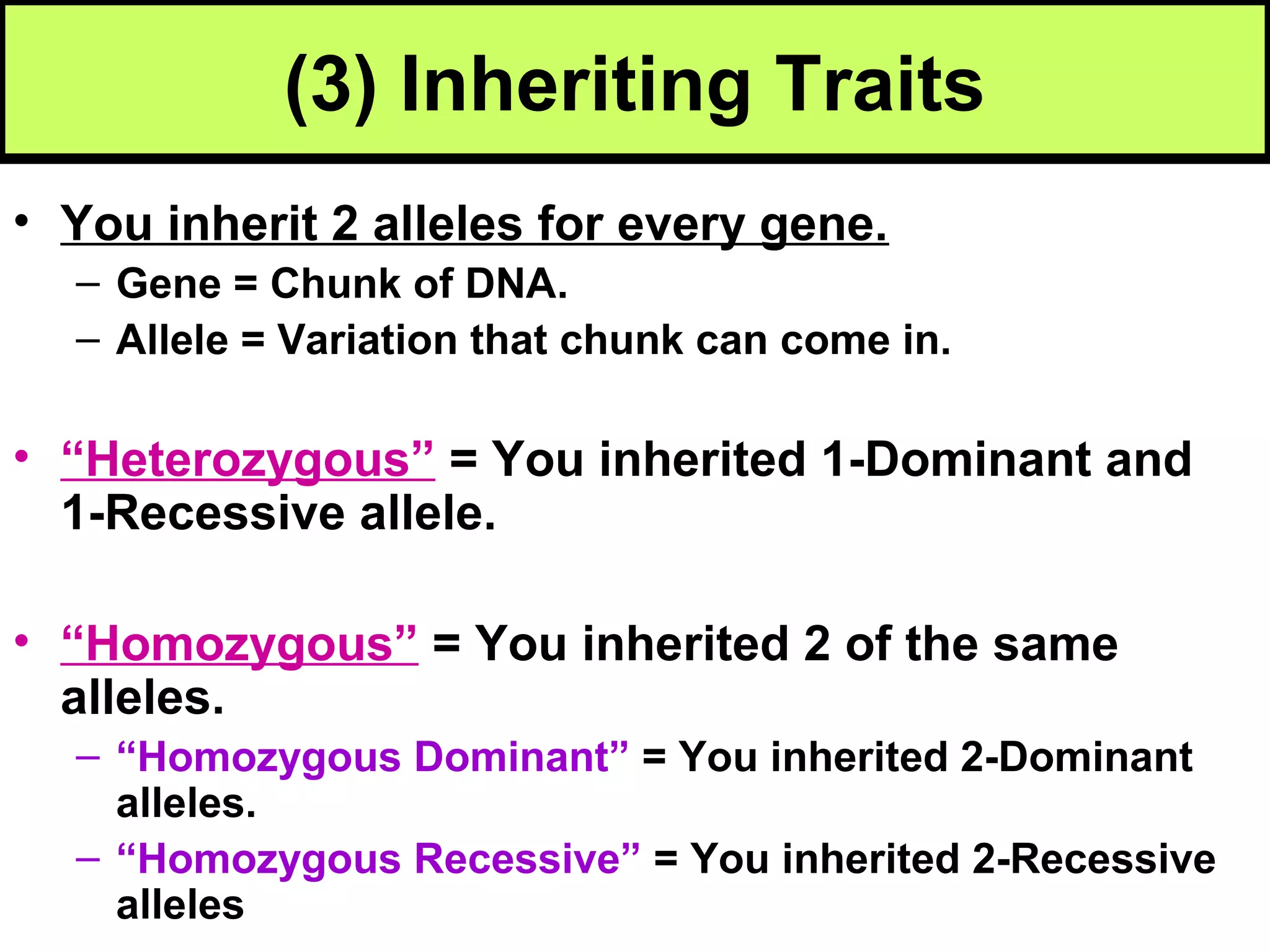 (3) Inheriting Traits

• You inherit 2 alleles for every gene.
– Gene = Chunk of DNA.
– Allele = Variation that chunk can come in.

• “Heterozygous” = You inherited 1-Dominant and 1-Recessive allele.

• “Homozygous” = You inherited 2 of the same alleles.
– “Homozygous Dominant” = You inherited 2-Dominant alleles.
– “Homozygous Recessive” = You inherited 2-Recessive alleles